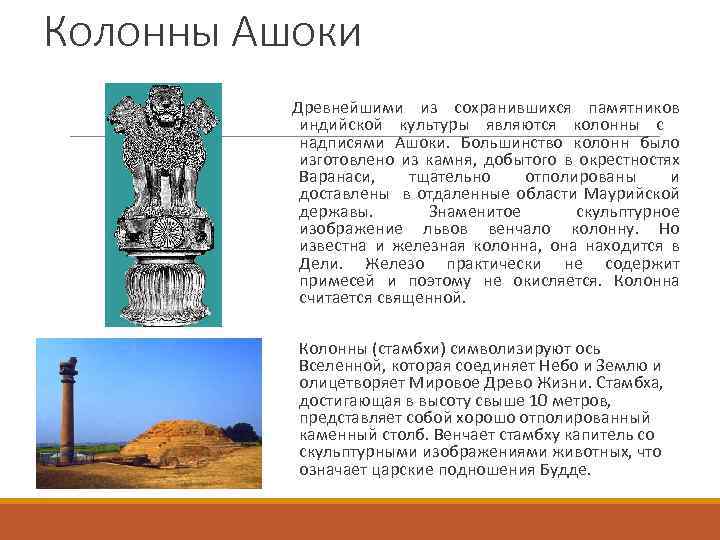 Колонны Ашоки

Древнейшими из сохранившихся памятников индийской культуры являются колонны с надписями Ашоки. Большинство колонн было изготовлено из камня, добытого в окрестностях Варанаси, тщательно отполированы и доставлены в отдаленные области Маурийской державы. Знаменитое скульптурное изображение львов венчало колонну. Но известна и железная колонна, она находится в Дели. Железо практически не содержит примесей и поэтому не окисляется. Колонна считается священной.

Колонны (стамбхи) символизируют ось Вселенной, которая соединяет Небо и Землю и олицетворяет Мировое Древо Жизни. Стамбха, достигающая в высоту свыше 10 метров, представляет собой хорошо отполированный каменный столб. Венчает стамбху капитель со скульптурными изображениями животных, что означает царские подношения Будде.